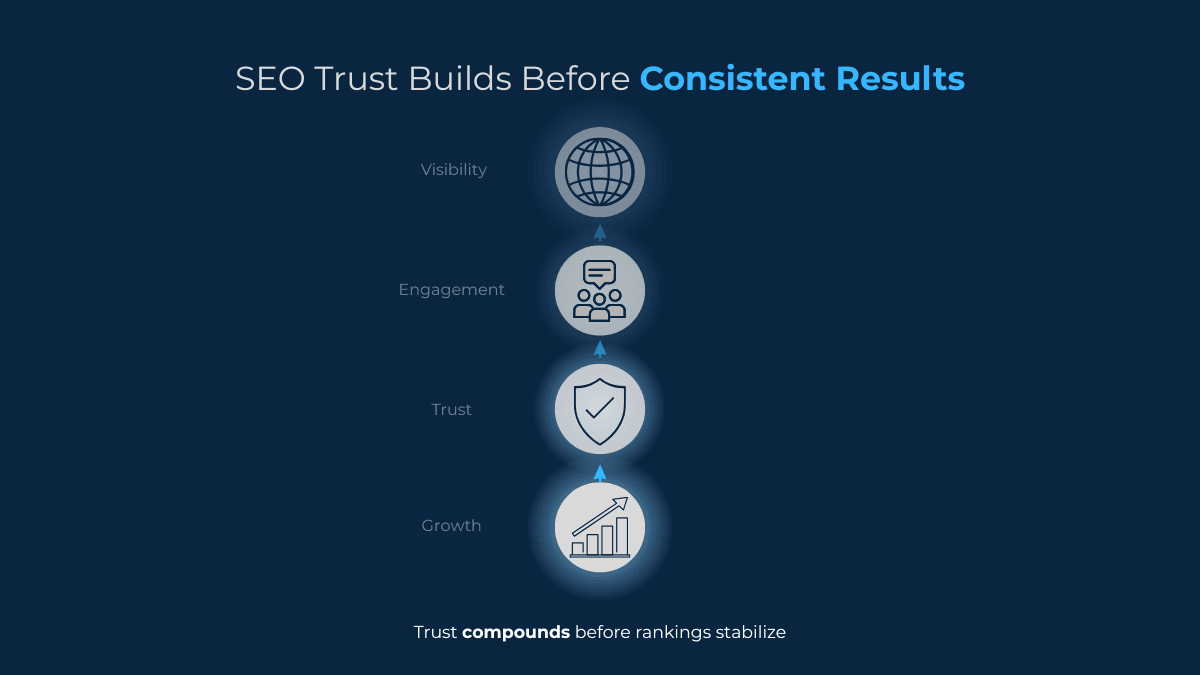 SEO Trust Builds Before Consistent Results

Visibility

Engagement

Trust

Growth

Trust compounds before rankings stabilize